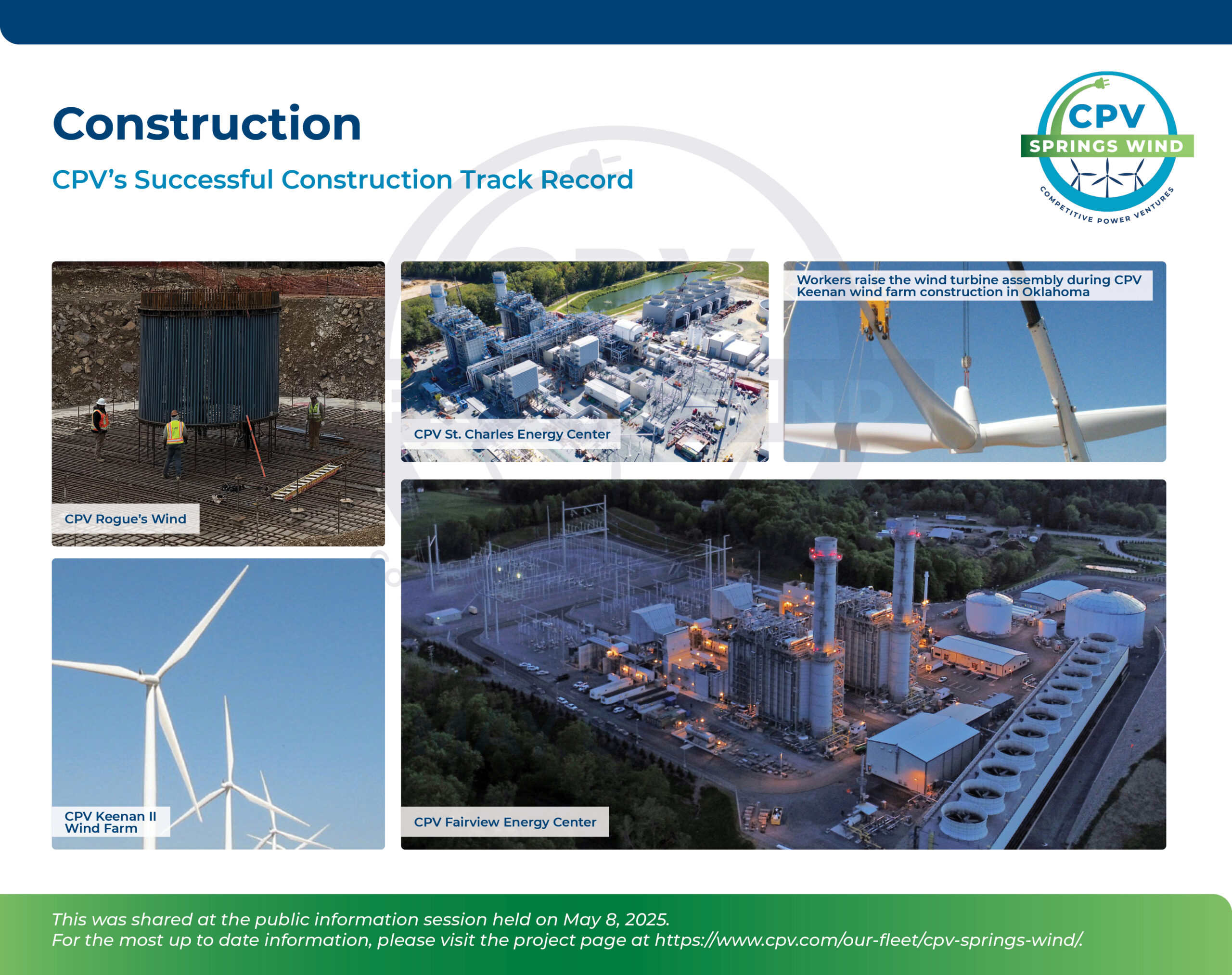 Construction

CPV's Successful Construction Track Record

CPV
SPRINGS WIND
COMPETITIVE POWER VENTURES

CPV Rogue's Wind

CPV St. Charles Energy Center

Workers raise the wind turbine assembly during CPV Keenan wind farm construction in Oklahoma

CPV Keenan II Wind Farm

CPV Fairview Energy Center

This was shared at the public information session held on May 8, 2025.
For the most up to date information, please visit the project page at https://www.cpv.com/our-fleet/cpv-springs-wind/.